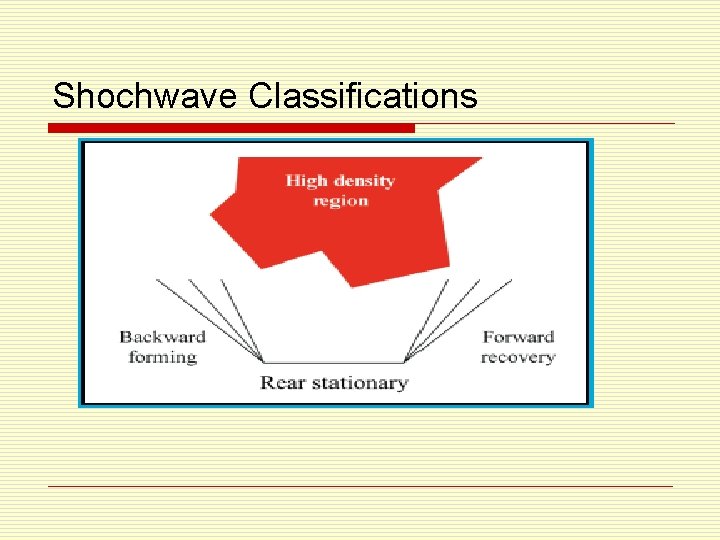 Shochwave Classifications

High density region

Backward forming

Forward recovery

Rear stationary